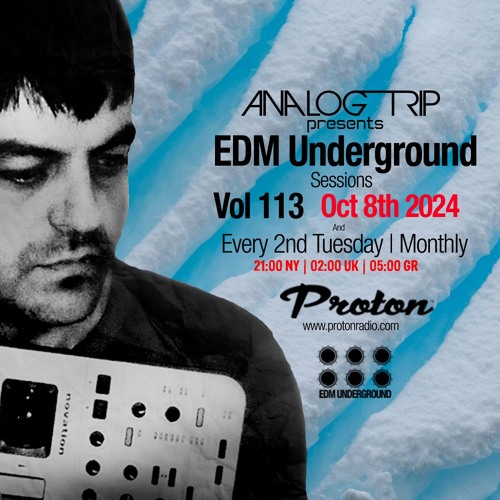 ANALOG TRIP
presents
EDM Underground
Sessions
Vol 113 Oct 8th 2024
And
Every 2nd Tuesday | Monthly
21:00 NY | 02:00 UK | 05:00 GR

Proton
www.protonradio.com

EDM UNDERGROUND

novation